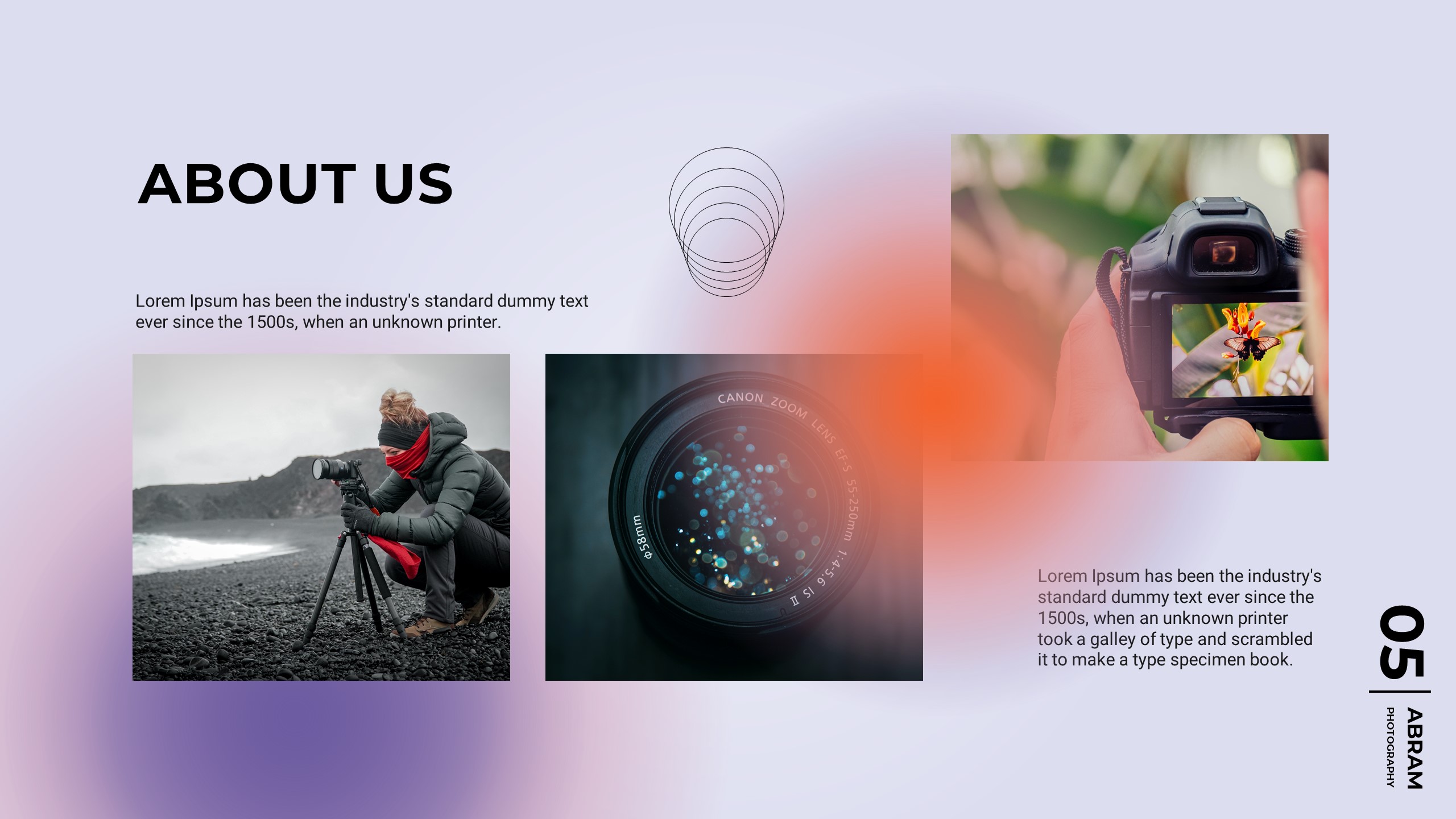 ABOUT US

Lorem Ipsum has been the industry's standard dummy text ever since the 1500s, when an unknown printer.

CANON ZOOM LENS EF-S 55-250mm 1:4-5.6 IS II
φ58mm

Lorem Ipsum has been the industry's standard dummy text ever since the 1500s, when an unknown printer took a galley of type and scrambled it to make a type specimen book.

05

ABRAM
PHOTOGRAPHY